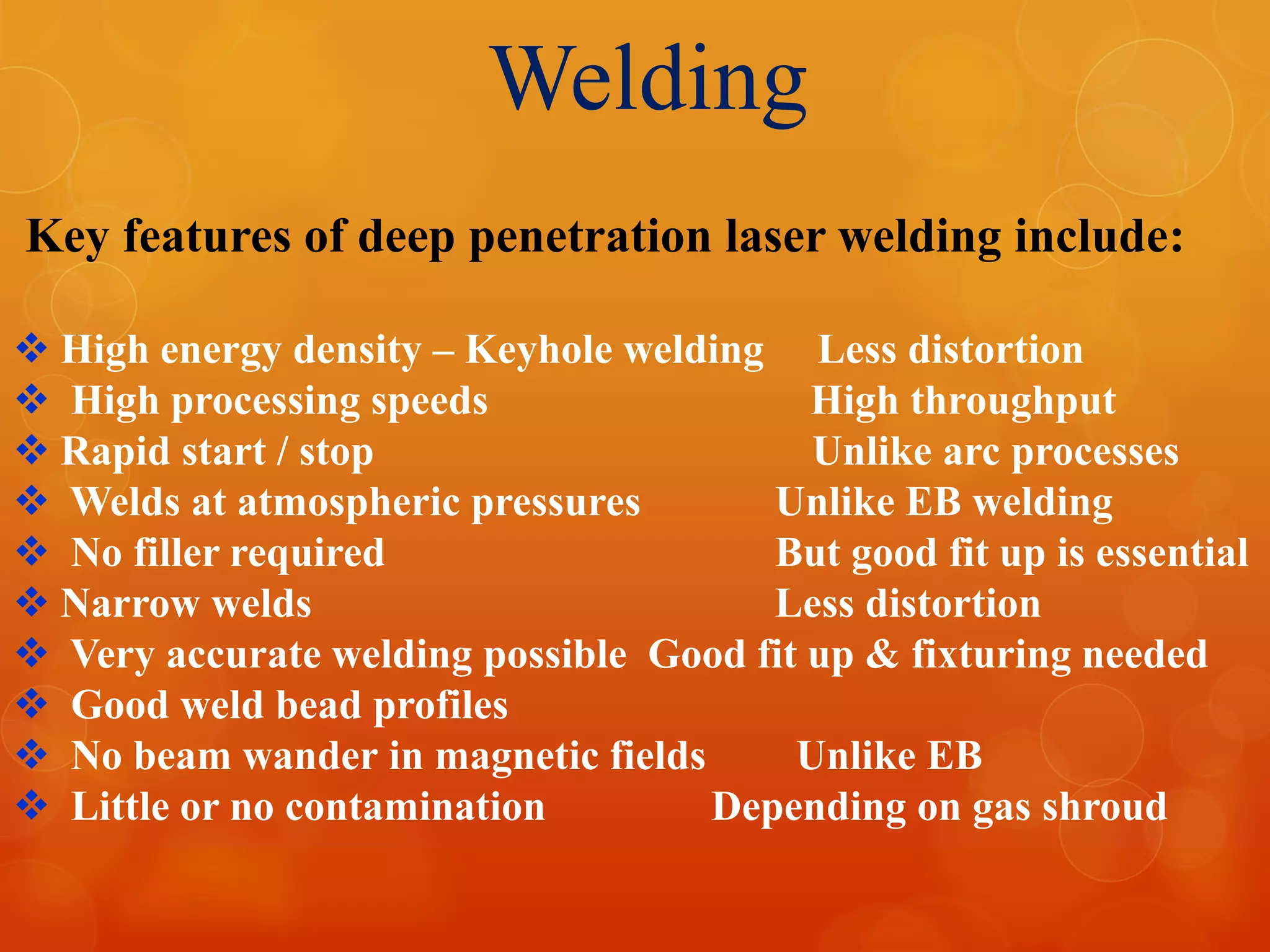 Welding

Key features of deep penetration laser welding include:

❖ High energy density – Keyhole welding Less distortion
❖ High processing speeds High throughput
❖ Rapid start / stop Unlike arc processes
❖ Welds at atmospheric pressures Unlike EB welding
❖ No filler required But good fit up is essential
❖ Narrow welds Less distortion
❖ Very accurate welding possible Good fit up & fixturing needed
❖ Good weld bead profiles
❖ No beam wander in magnetic fields Unlike EB
❖ Little or no contamination Depending on gas shroud